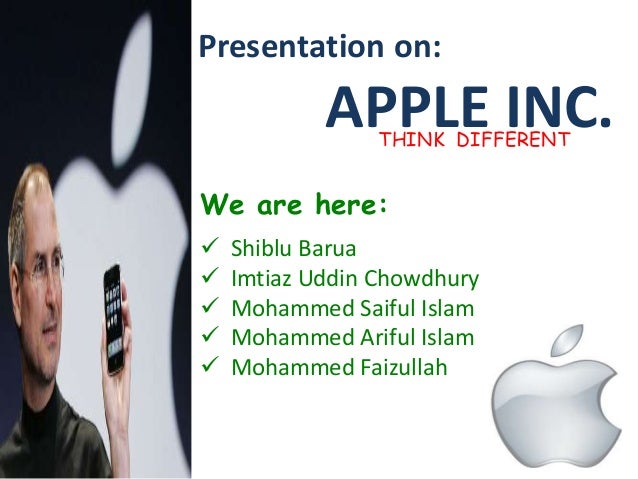 Presentation on:

APPLE INC.
THINK DIFFERENT

We are here:

✓ Shiblu Barua
✓ Imtiaz Uddin Chowdhury
✓ Mohammed Saiful Islam
✓ Mohammed Ariful Islam
✓ Mohammed Faizullah